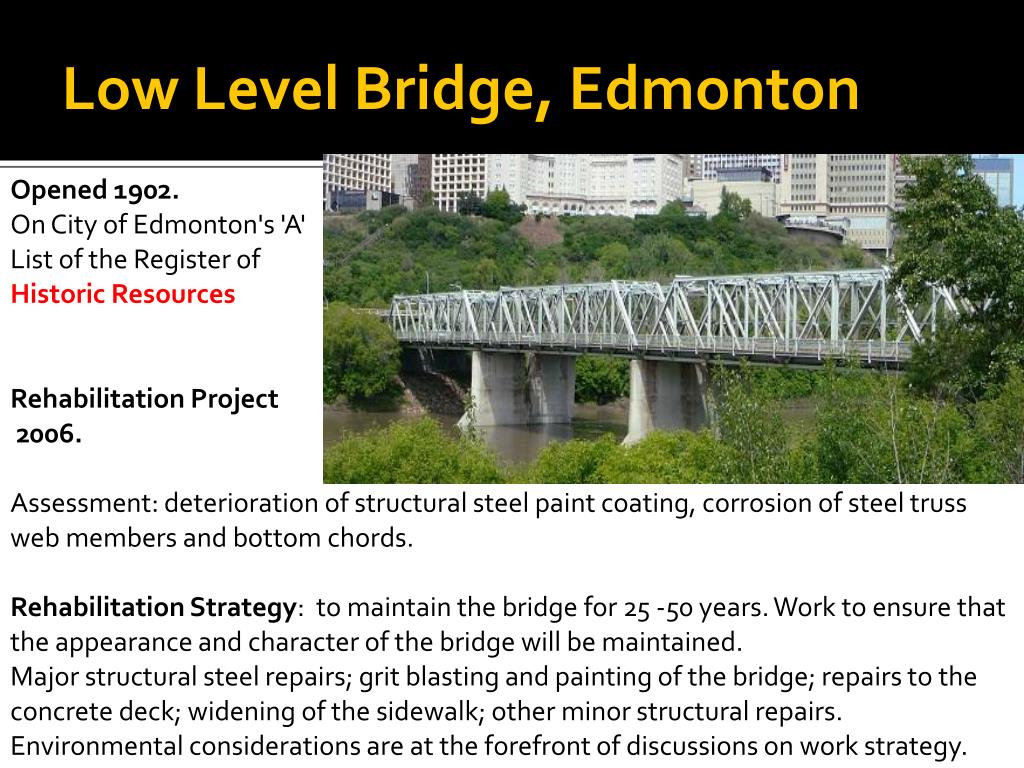 Low Level Bridge, Edmonton

Opened 1902.
On City of Edmonton's 'A' List of the Register of Historic Resources

Rehabilitation Project 2006.

Assessment: deterioration of structural steel paint coating, corrosion of steel truss web members and bottom chords.

Rehabilitation Strategy: to maintain the bridge for 25 -50 years. Work to ensure that the appearance and character of the bridge will be maintained.
Major structural steel repairs; grit blasting and painting of the bridge; repairs to the concrete deck; widening of the sidewalk; other minor structural repairs.
Environmental considerations are at the forefront of discussions on work strategy.